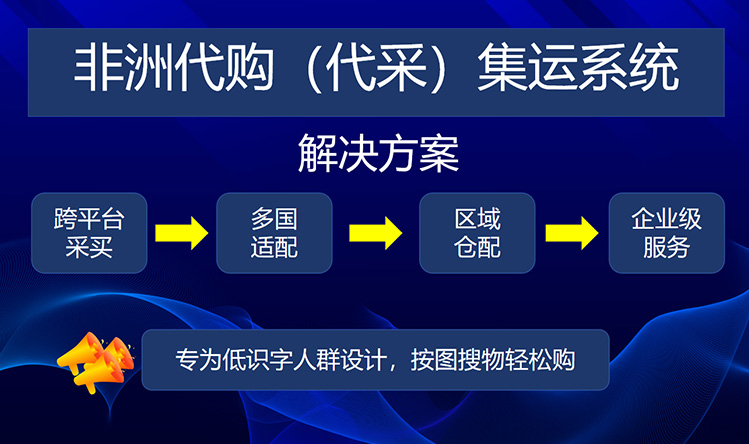 非洲代购（代采）集运系统

解决方案

跨平台采买

多国适配

区域仓配

企业级服务

专为低识字人群设计，按图搜物轻松购